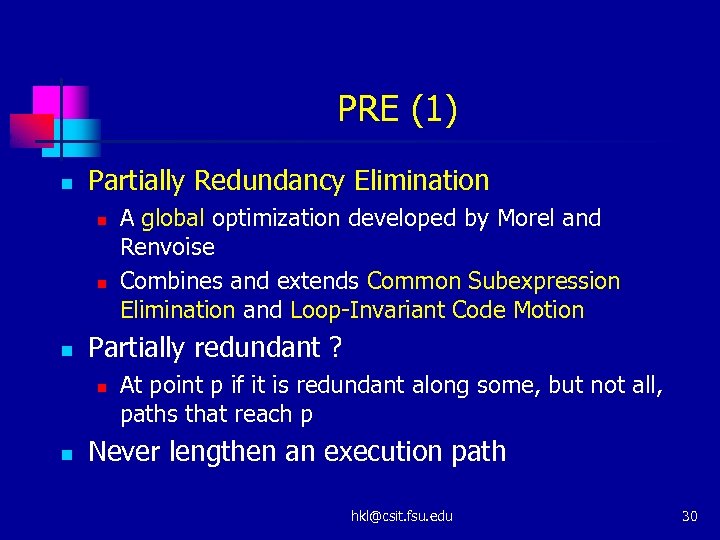 PRE (1)

Partially Redundancy Elimination

A global optimization developed by Morel and Renvoise

Combines and extends Common Subexpression Elimination and Loop-Invariant Code Motion

Partially redundant ?

At point p if it is redundant along some, but not all, paths that reach p

Never lengthen an execution path

hkl@csit.fsu.edu

30